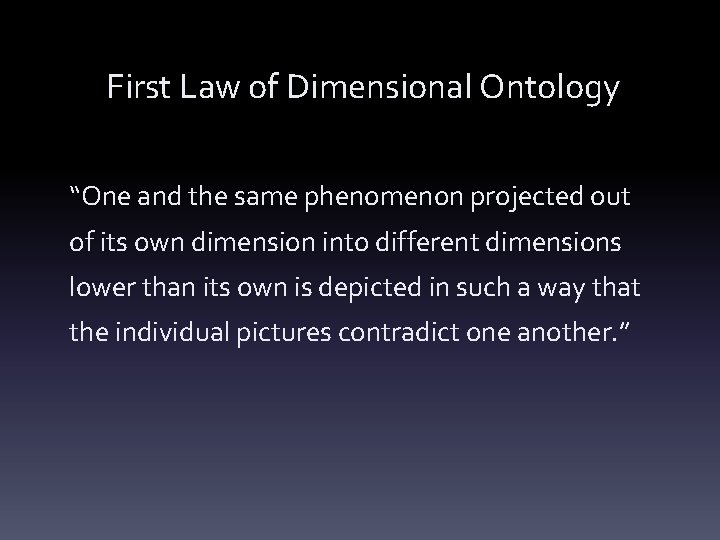 First Law of Dimensional Ontology

“One and the same phenomenon projected out of its own dimension into different dimensions lower than its own is depicted in such a way that the individual pictures contradict one another.”